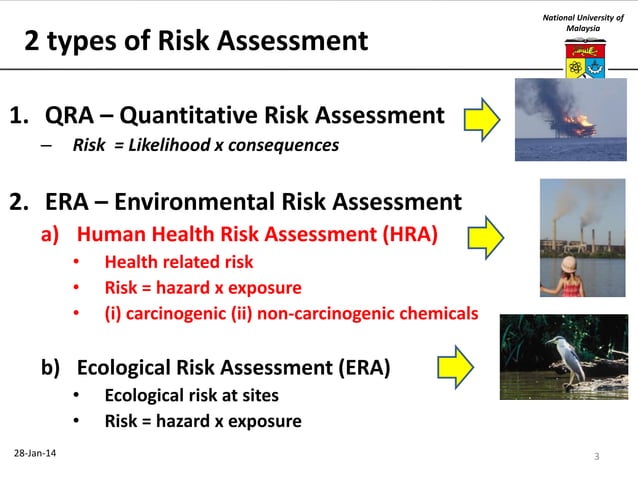 2 types of Risk Assessment

National University of Malaysia

1. QRA – Quantitative Risk Assessment
– Risk = Likelihood x consequences

2. ERA – Environmental Risk Assessment
a) Human Health Risk Assessment (HRA)
• Health related risk
• Risk = hazard x exposure
• (i) carcinogenic (ii) non-carcinogenic chemicals

b) Ecological Risk Assessment (ERA)
• Ecological risk at sites
• Risk = hazard x exposure

28-Jan-14

3